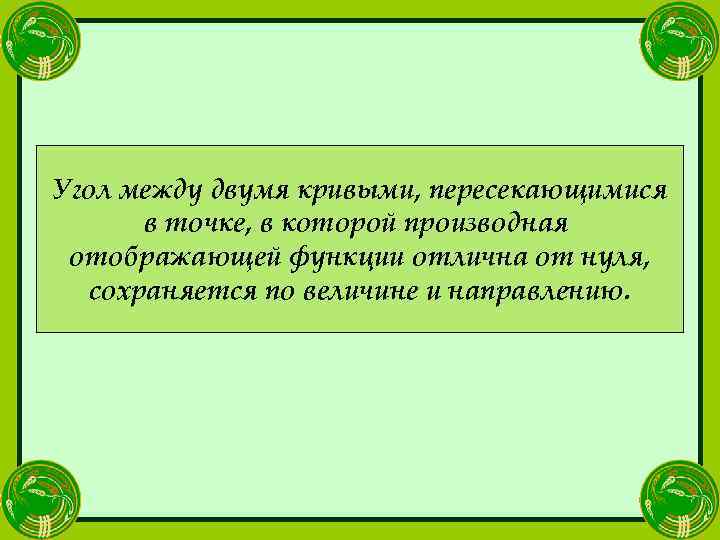 Угол между двумя кривыми, пересекающимися в точке, в которой производная отображающей функции отлична от нуля, сохраняется по величине и направлению.